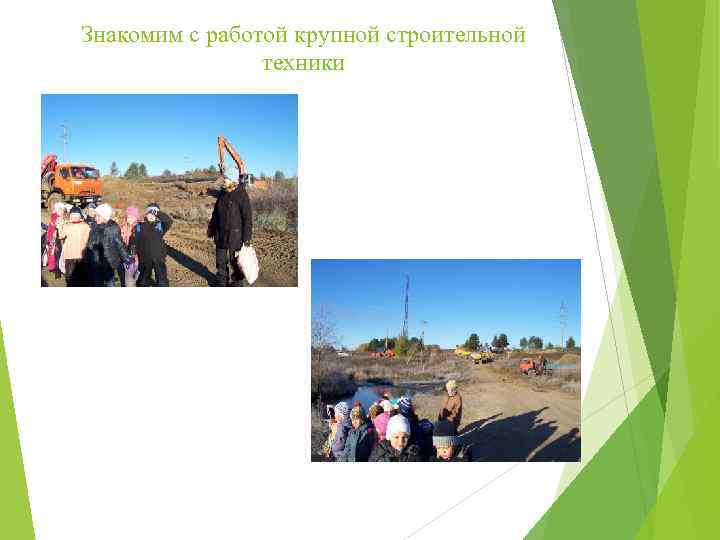 Знакомим с работой крупной строительной техники